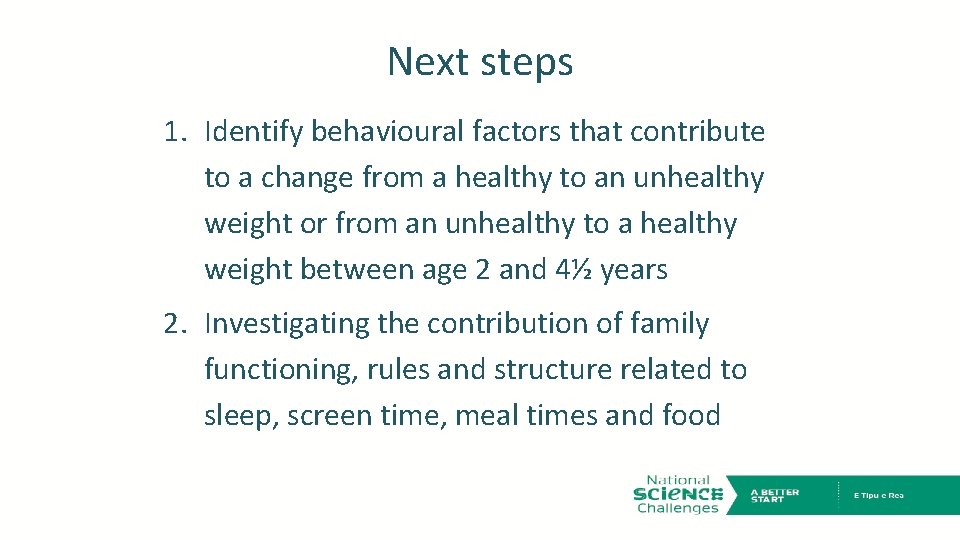 Next steps

1. Identify behavioural factors that contribute to a change from a healthy to an unhealthy weight or from an unhealthy to a healthy weight between age 2 and 4½ years

2. Investigating the contribution of family functioning, rules and structure related to sleep, screen time, meal times and food

National SCIENCE Challenges

A BETTER START

E Tipu e Rea